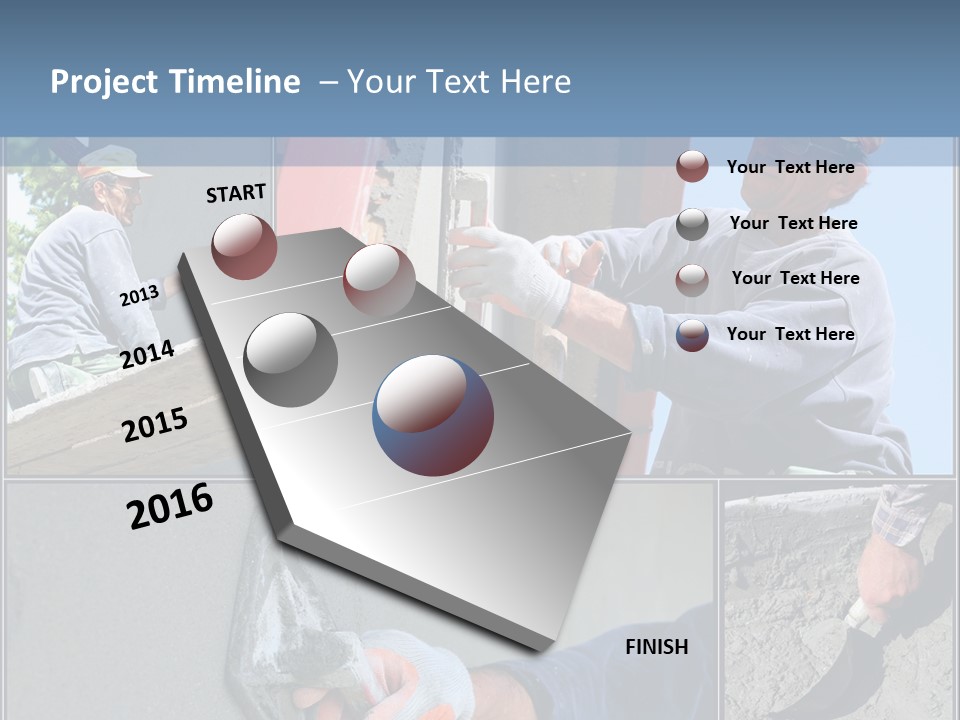 Project Timeline – Your Text Here

START

2013

2014

2015

2016

FINISH

Your Text Here

Your Text Here

Your Text Here

Your Text Here